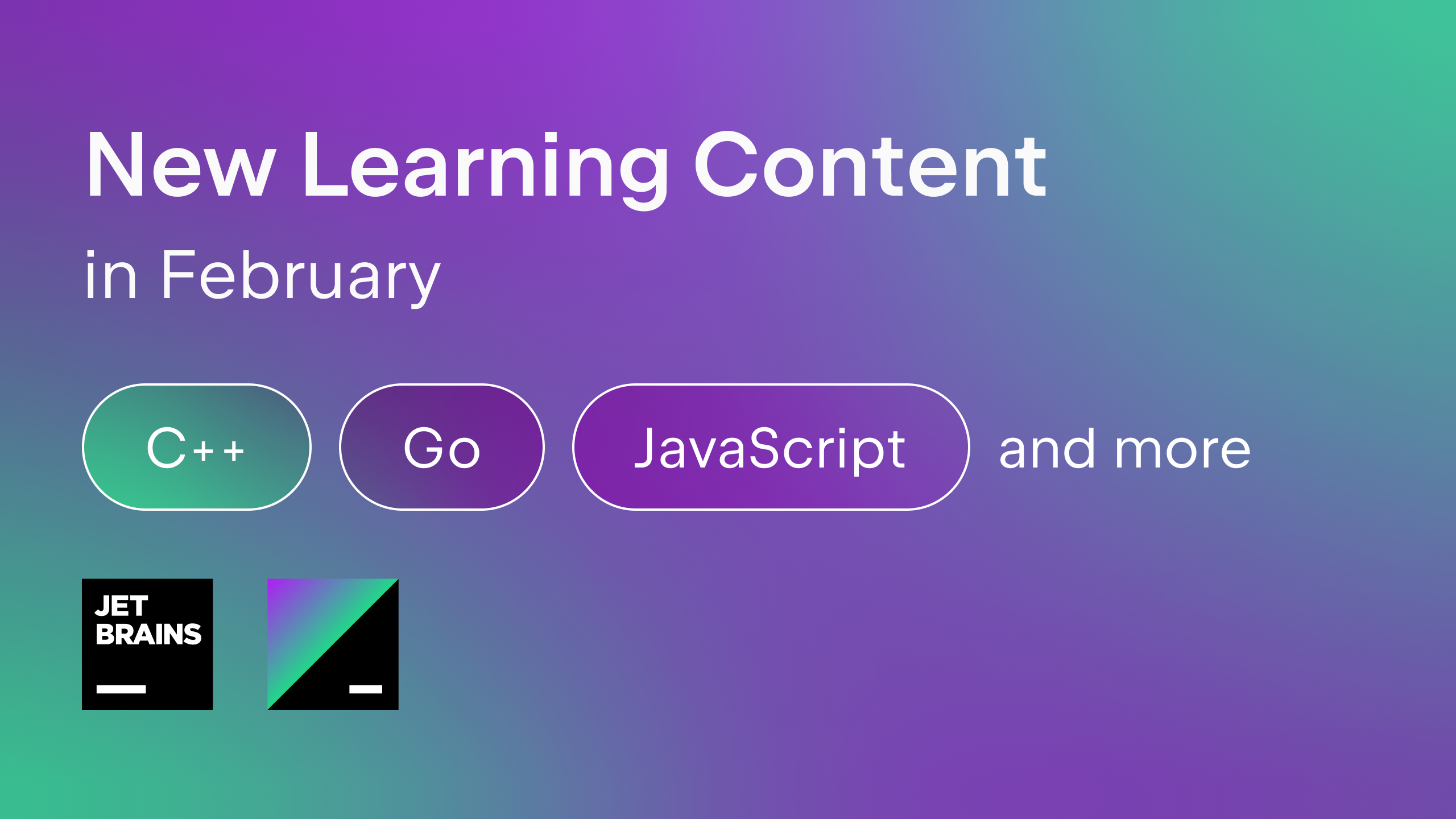 New Learning Content

in February

C++ Go JavaScript and more

JET BRAINS